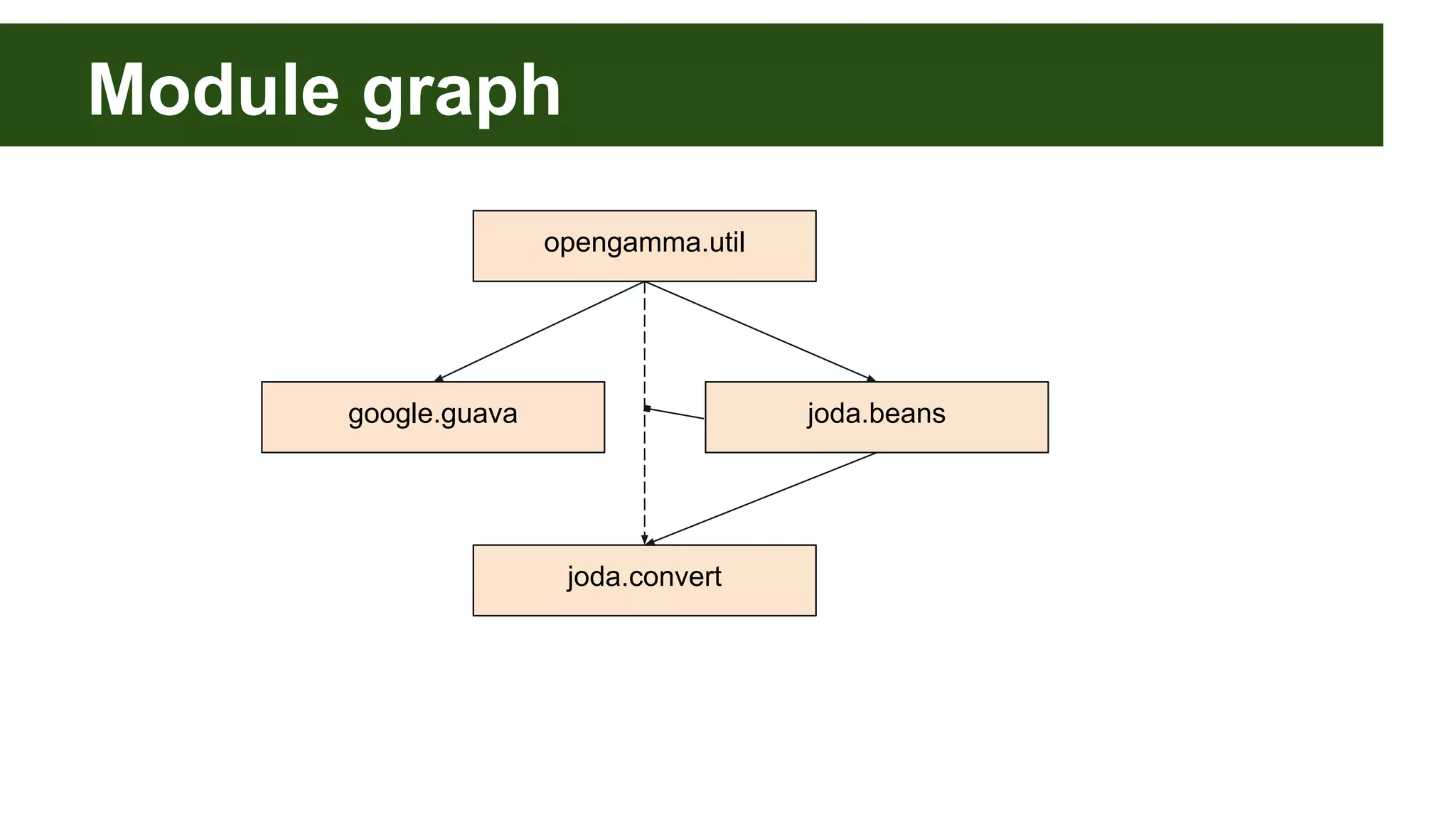 Module graph

opengamma.util

google.guava

joda.beans

joda.convert